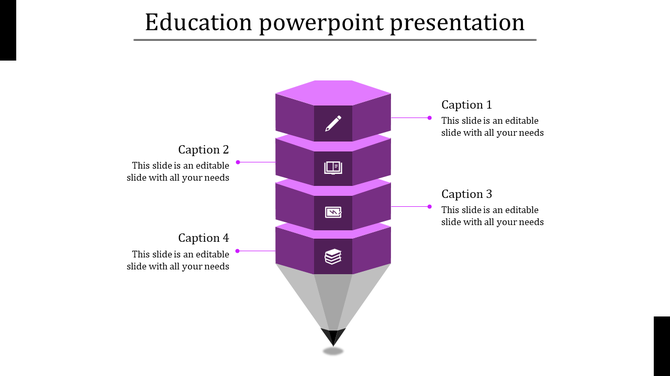 Education powerpoint presentation

Caption 1
This slide is an editable slide with all your needs

Caption 2
This slide is an editable slide with all your needs

Caption 3
This slide is an editable slide with all your needs

Caption 4
This slide is an editable slide with all your needs